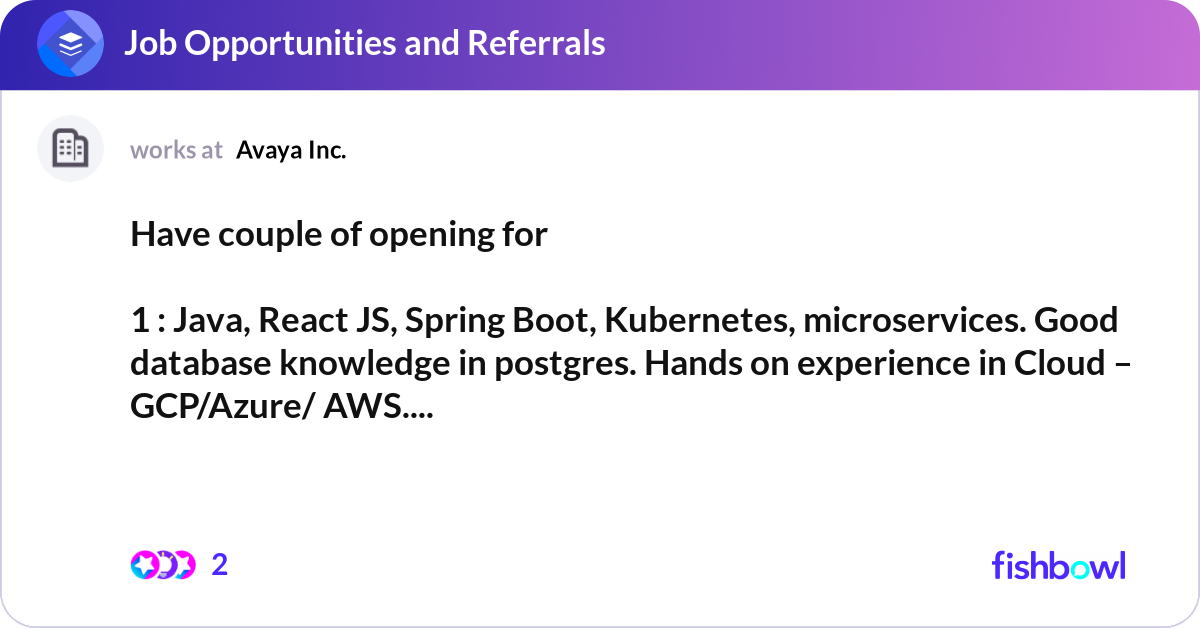 Job Opportunities and Referrals

works at Avaya Inc.

Have couple of opening for

1 : Java, React JS, Spring Boot, Kubernetes, microservices. Good database knowledge in postgres. Hands on experience in Cloud – GCP/Azure/ AWS....

2

fishbowl